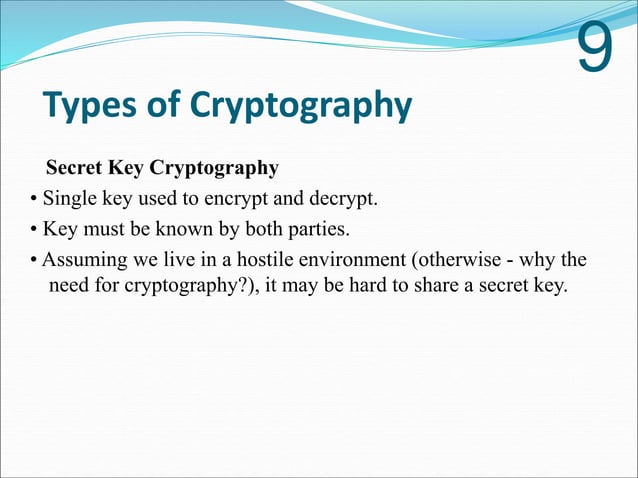 9

Types of Cryptography

Secret Key Cryptography

• Single key used to encrypt and decrypt.

• Key must be known by both parties.

• Assuming we live in a hostile environment (otherwise - why the need for cryptography?), it may be hard to share a secret key.